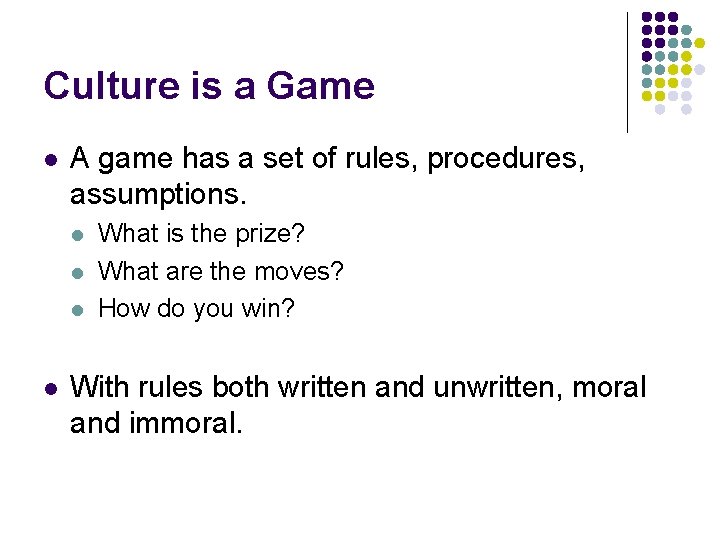 Culture is a Game

- A game has a set of rules, procedures, assumptions.
  - What is the prize?
  - What are the moves?
  - How do you win?

- With rules both written and unwritten, moral and immoral.